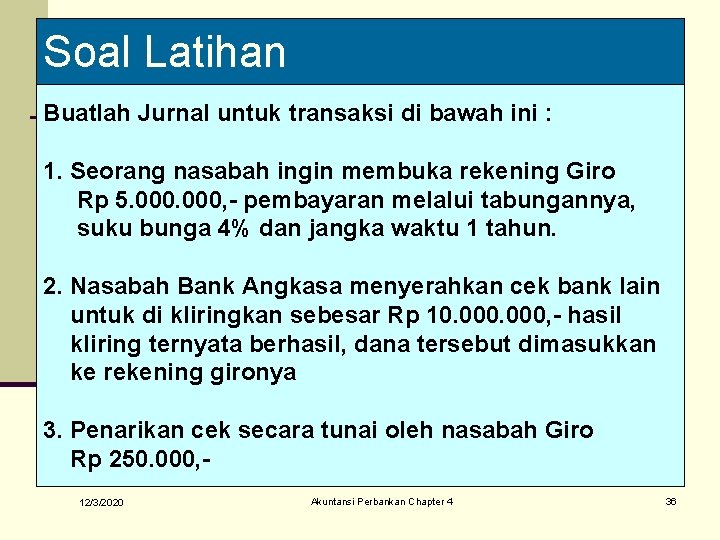 Soal Latihan

Buatlah Jurnal untuk transaksi di bawah ini :

1. Seorang nasabah ingin membuka rekening Giro Rp 5.000.000,- pembayaran melalui tabungannya, suku bunga 4% dan jangka waktu 1 tahun.

2. Nasabah Bank Angkasa menyerahkan cek bank lain untuk di kliringkan sebesar Rp 10.000.000,- hasil kliring ternyata berhasil, dana tersebut dimasukkan ke rekening gironya

3. Penarikan cek secara tunai oleh nasabah Giro Rp 250.000,-

12/3/2020

Akuntansi Perbankan Chapter 4

36